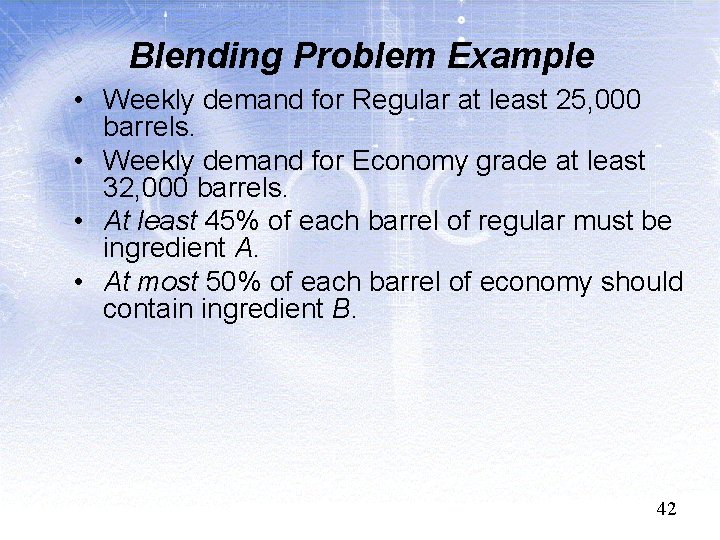 Blending Problem Example

• Weekly demand for Regular at least 25,000 barrels.

• Weekly demand for Economy grade at least 32,000 barrels.

• At least 45% of each barrel of regular must be ingredient A.

• At most 50% of each barrel of economy should contain ingredient B.

42